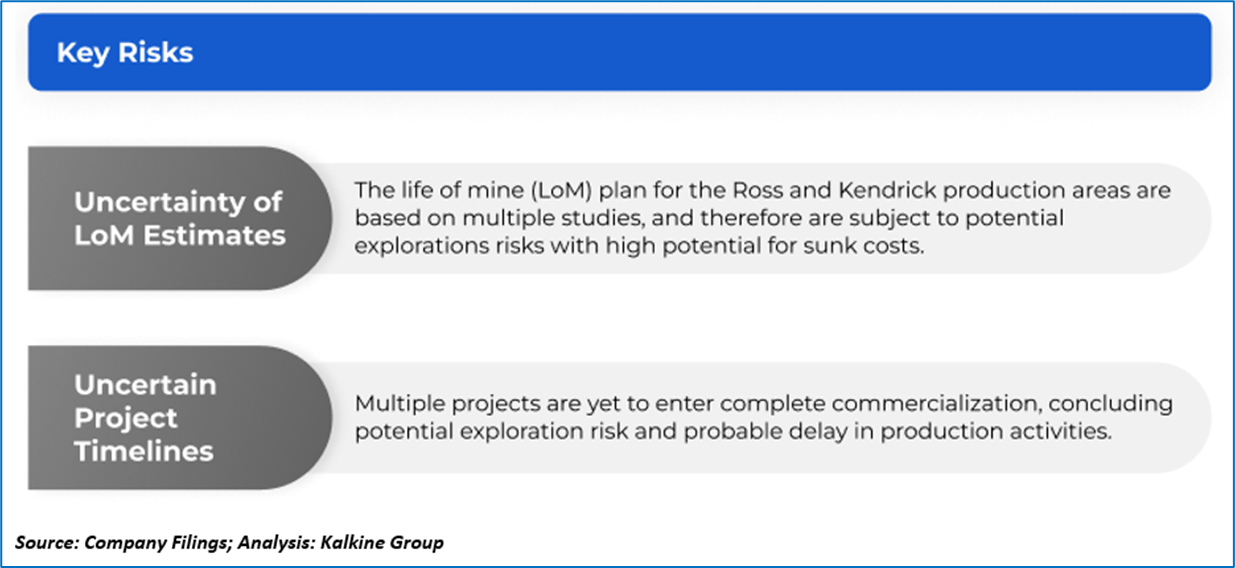 Key Risks

Uncertainty of LoM Estimates

The life of mine (LoM) plan for the Ross and Kendrick production areas are based on multiple studies, and therefore are subject to potential explorations risks with high potential for sunk costs.

Uncertain Project Timelines

Multiple projects are yet to enter complete commercialization, concluding potential exploration risk and probable delay in production activities.

Source: Company Filings; Analysis: Kalkine Group